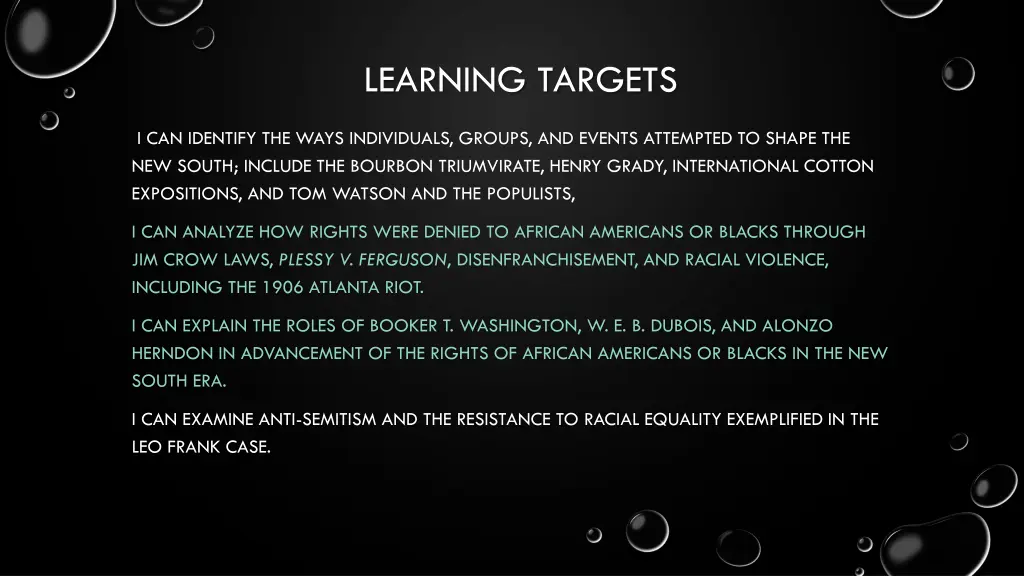 LEARNING TARGETS

I CAN IDENTIFY THE WAYS INDIVIDUALS, GROUPS, AND EVENTS ATTEMPTED TO SHAPE THE NEW SOUTH; INCLUDE THE BOURBON TRIUMVIRATE, HENRY GRADY, INTERNATIONAL COTTON EXPOSITIONS, AND TOM WATSON AND THE POPULISTS,

I CAN ANALYZE HOW RIGHTS WERE DENIED TO AFRICAN AMERICANS OR BLACKS THROUGH JIM CROW LAWS, PLESSY V. FERGUSON, DISENFRANCHISEMENT, AND RACIAL VIOLENCE, INCLUDING THE 1906 ATLANTA RIOT.

I CAN EXPLAIN THE ROLES OF BOOKER T. WASHINGTON, W. E. B. DUBOIS, AND ALONZO HERNDON IN ADVANCEMENT OF THE RIGHTS OF AFRICAN AMERICANS OR BLACKS IN THE NEW SOUTH ERA.

I CAN EXAMINE ANTI-SEMITISM AND THE RESISTANCE TO RACIAL EQUALITY EXEMPLIFIED IN THE LEO FRANK CASE.